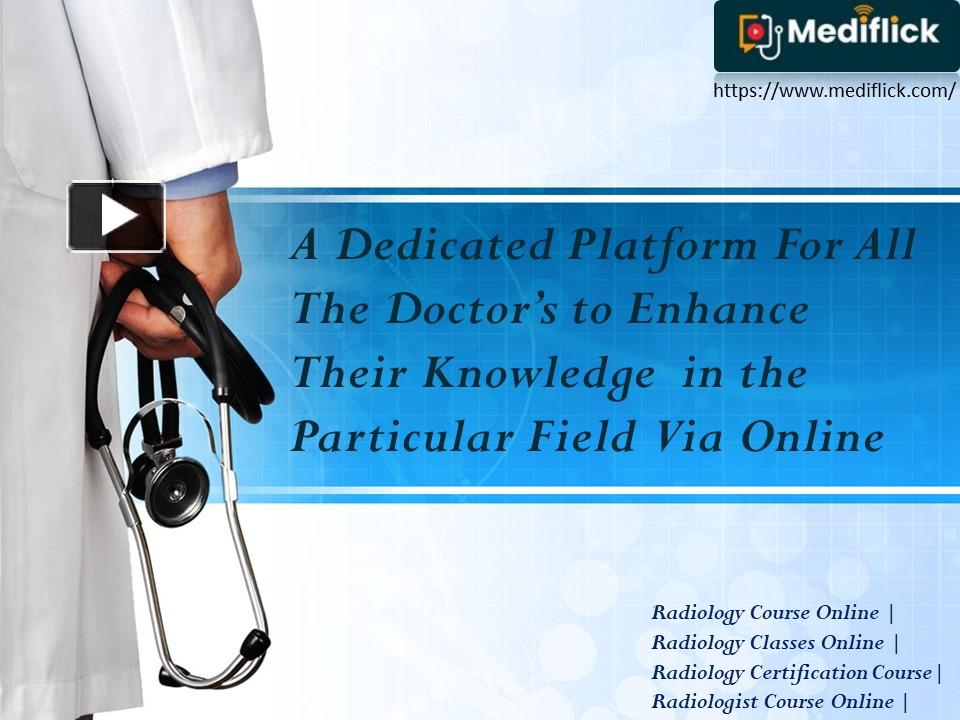 Mediflick

https://www.mediflick.com/

A Dedicated Platform For All The Doctor's to Enhance Their Knowledge in the Particular Field Via Online

Radiology Course Online |
Radiology Classes Online |
Radiology Certification Course |
Radiologist Course Online |